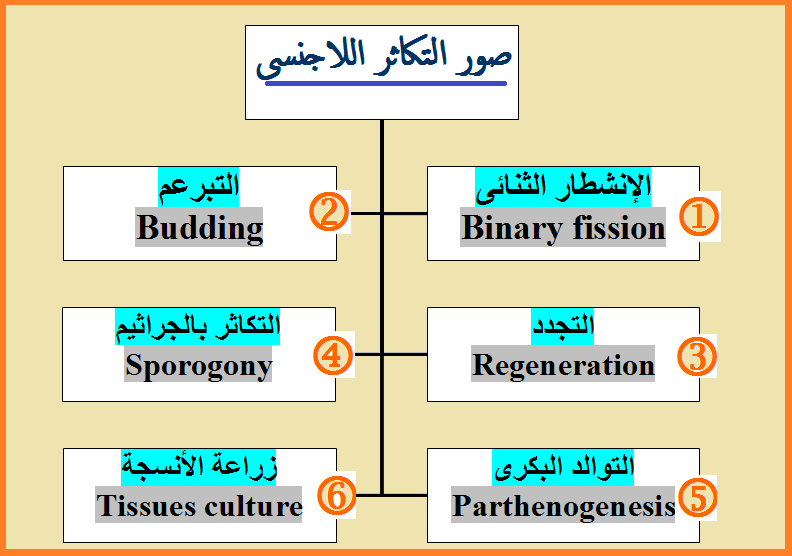 صور التكاثر اللاجنسى

① الإنشطار الثنائى
Binary fission

② التبرعم
Budding

③ التجدد
Regeneration

④ التكاثر بالجراثيم
Sporogony

⑤ التوالد البكرى
Parthenogenesis

⑥ زراعة الأنسجة
Tissues culture